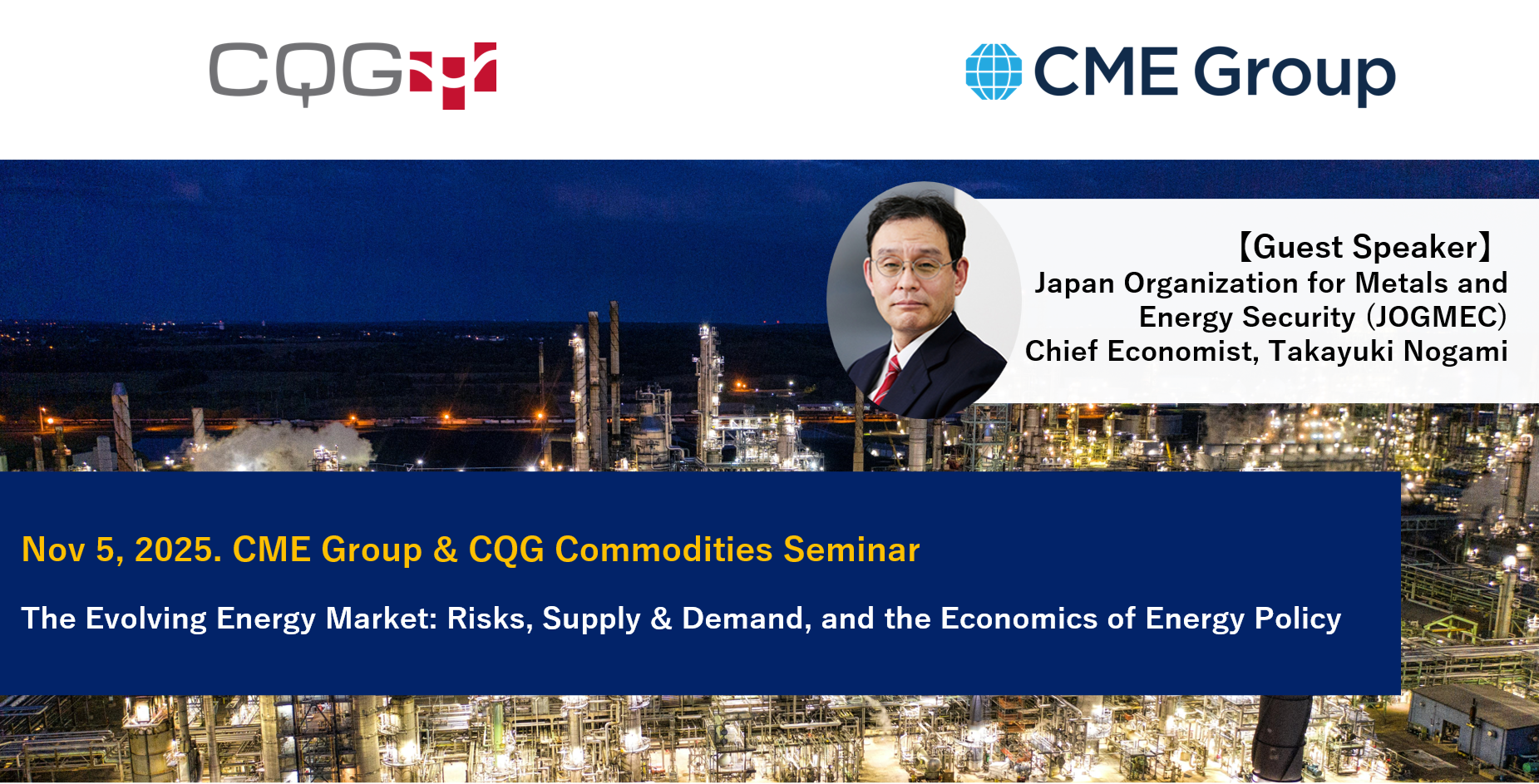 CQG

CME Group

【Guest Speaker】
Japan Organization for Metals and Energy Security (JOGMEC)
Chief Economist, Takayuki Nogami

Nov 5, 2025. CME Group & CQG Commodities Seminar

The Evolving Energy Market: Risks, Supply & Demand, and the Economics of Energy Policy